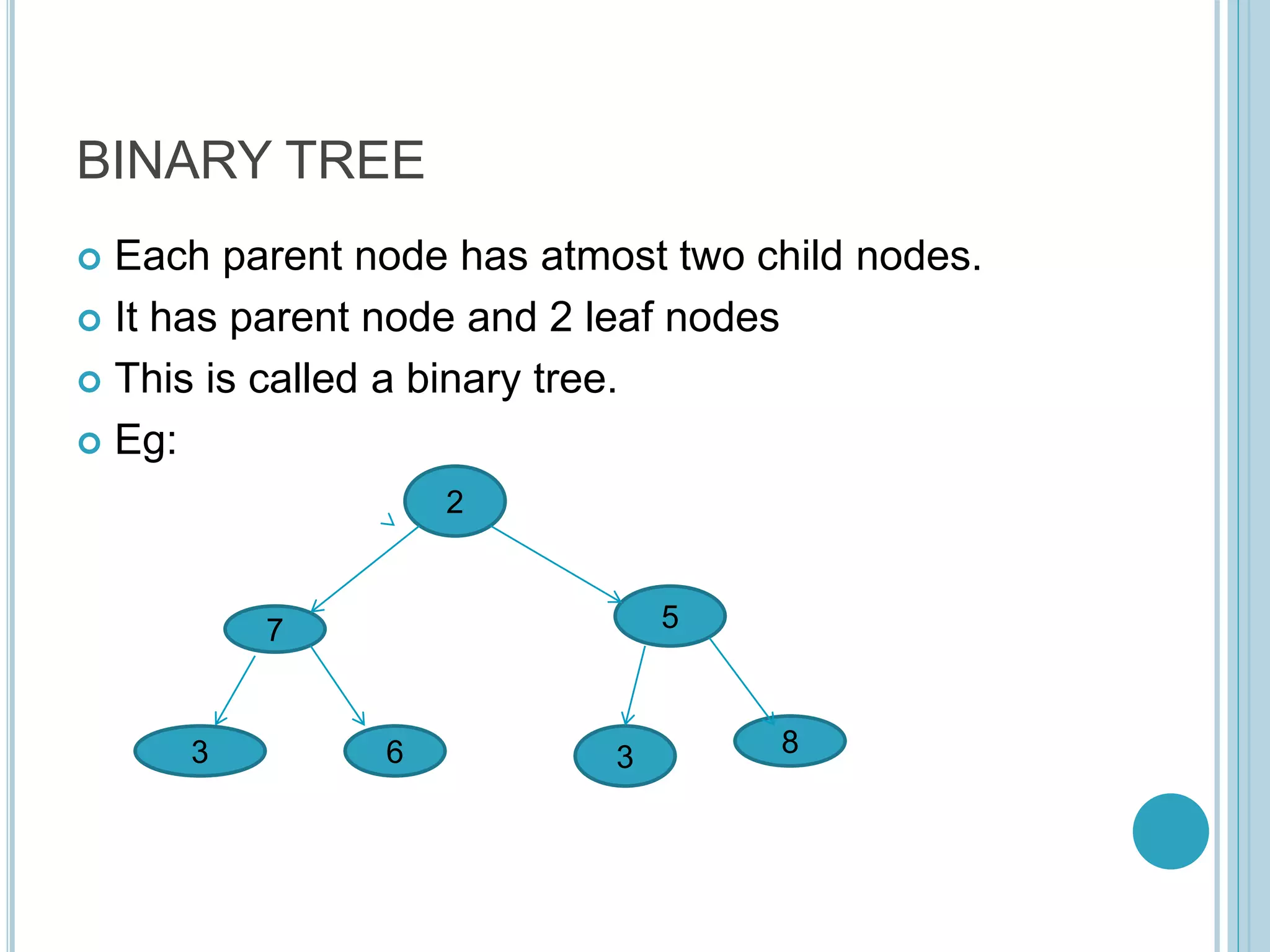 BINARY TREE

Each parent node has atmost two child nodes.
It has parent node and 2 leaf nodes
This is called a binary tree.
Eg:

2
7
5
3
6
3
8